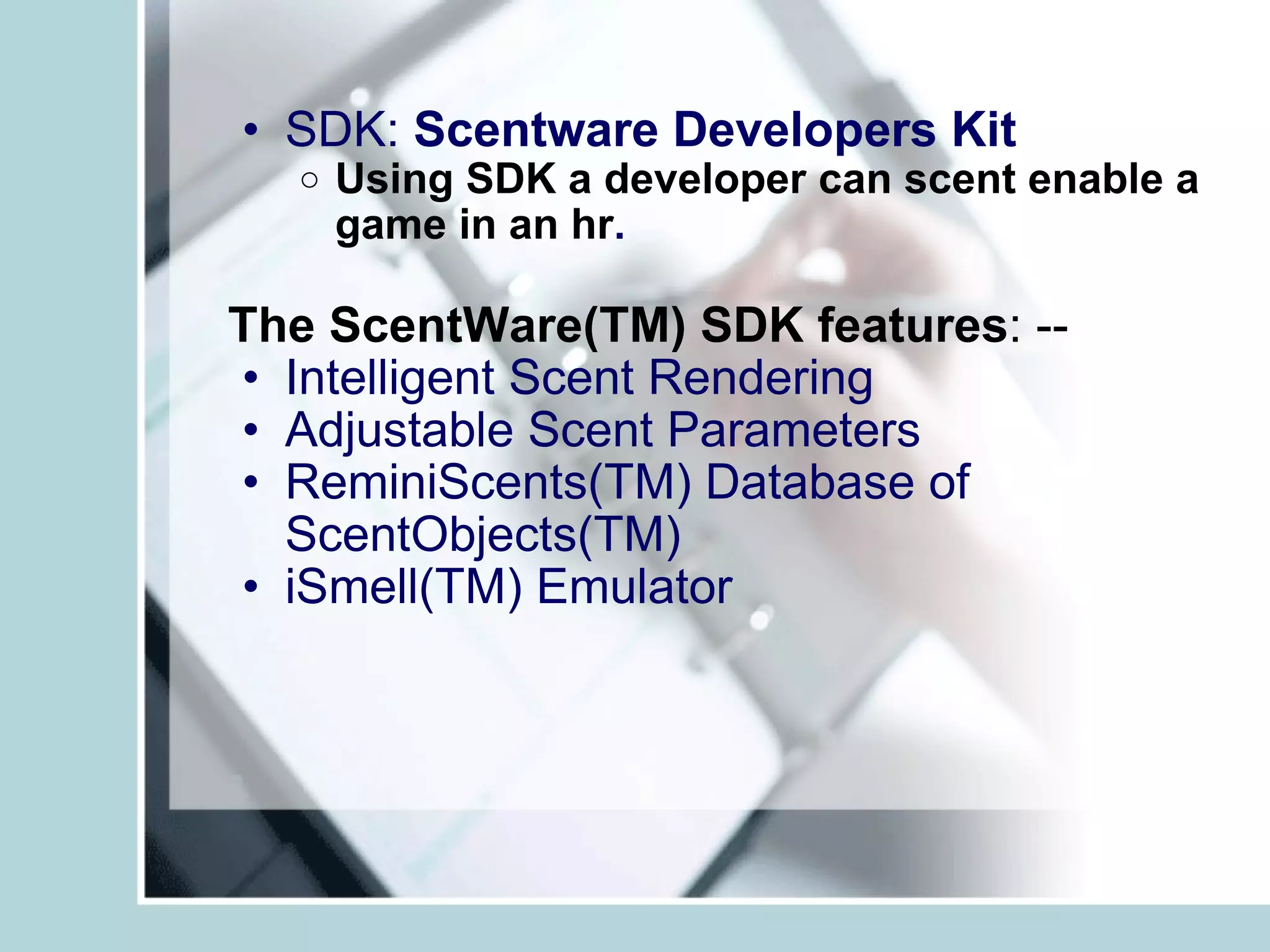 • SDK: Scentware Developers Kit
○ Using SDK a developer can scent enable a game in an hr.

The ScentWare(TM) SDK features: --
• Intelligent Scent Rendering
• Adjustable Scent Parameters
• ReminiScents(TM) Database of ScentObjects(TM)
• iSmell(TM) Emulator